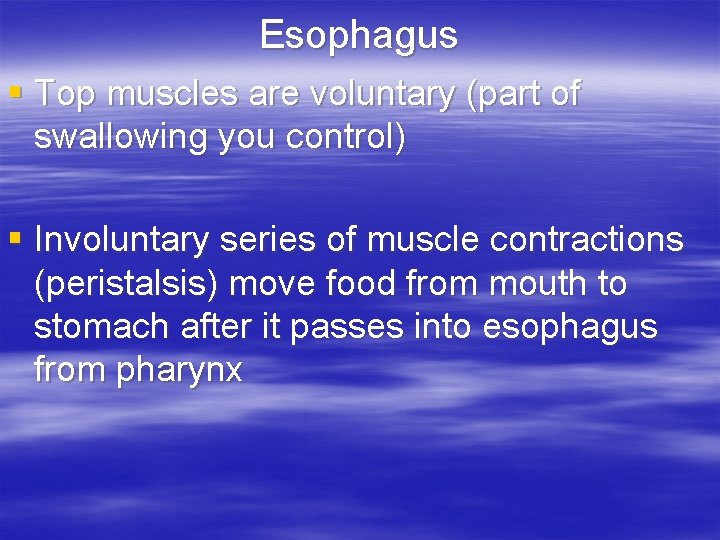 Esophagus

▪ Top muscles are voluntary (part of swallowing you control)

▪ Involuntary series of muscle contractions (peristalsis) move food from mouth to stomach after it passes into esophagus from pharynx